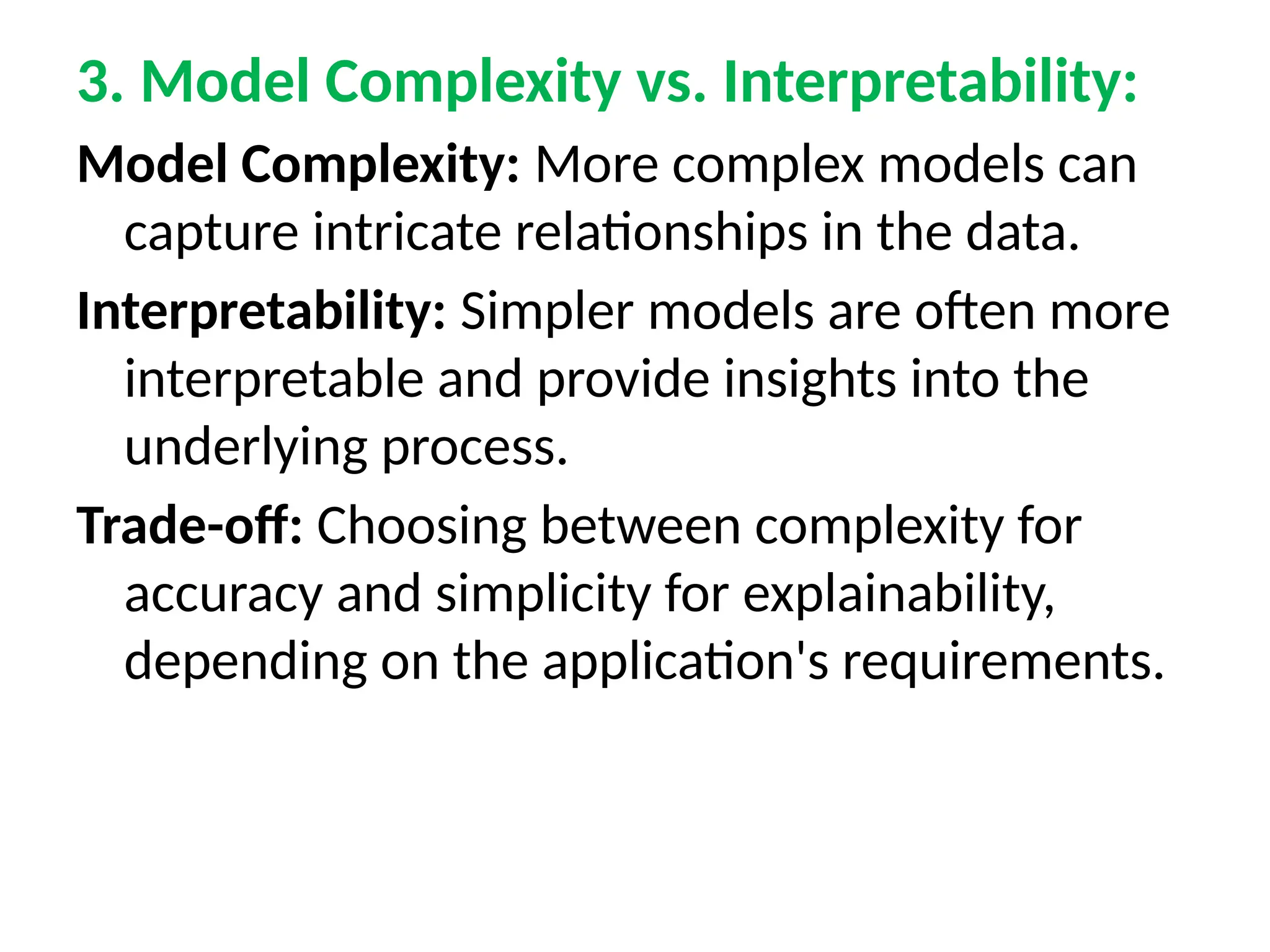 3. Model Complexity vs. Interpretability:

Model Complexity: More complex models can capture intricate relationships in the data.

Interpretability: Simpler models are often more interpretable and provide insights into the underlying process.

Trade-off: Choosing between complexity for accuracy and simplicity for explainability, depending on the application's requirements.